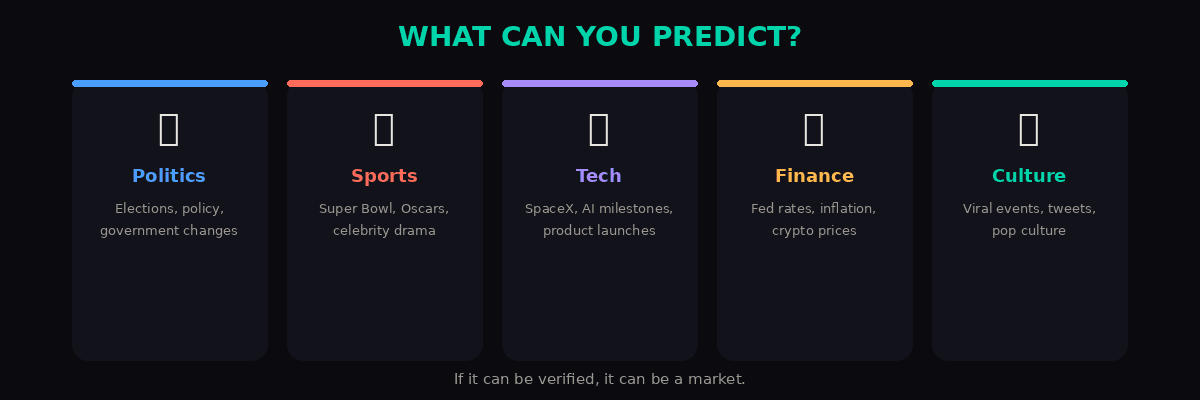 WHAT CAN YOU PREDICT?

Politics

Elections, policy, government changes

Sports

Super Bowl, Oscars, celebrity drama

Tech

SpaceX, AI milestones, product launches

Finance

Fed rates, inflation, crypto prices

Culture

Viral events, tweets, pop culture

If it can be verified, it can be a market.